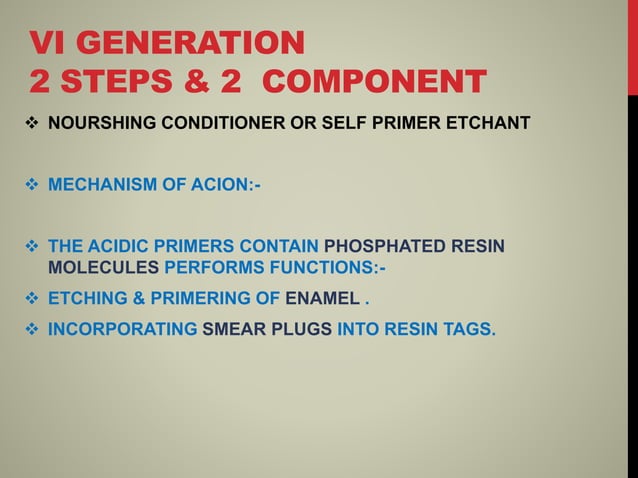 VI GENERATION
2 STEPS & 2 COMPONENT

❖ NOURSHING CONDITIONER OR SELF PRIMER ETCHANT

❖ MECHANISM OF ACION:-

❖ THE ACIDIC PRIMERS CONTAIN PHOSPHATED RESIN MOLECULES PERFORMS FUNCTIONS:-

❖ ETCHING & PRIMERING OF ENAMEL .

❖ INCORPORATING SMEAR PLUGS INTO RESIN TAGS.